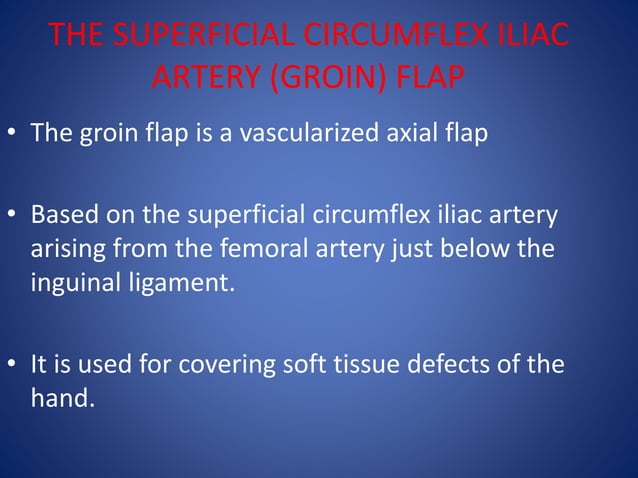 THE SUPERFICIAL CIRCUMFLEX ILIAC ARTERY (GROIN) FLAP

• The groin flap is a vascularized axial flap

• Based on the superficial circumflex iliac artery arising from the femoral artery just below the inguinal ligament.

• It is used for covering soft tissue defects of the hand.